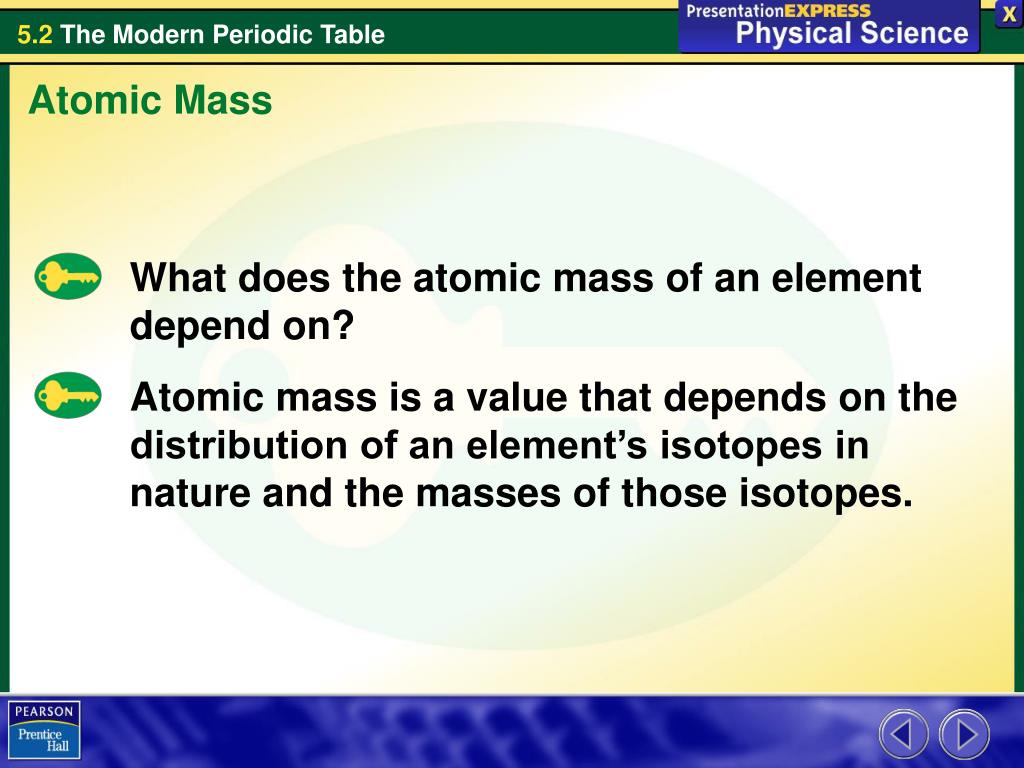 5.2 The Modern Periodic Table

PresentationEXPRESS
Physical Science

X

Atomic Mass

What does the atomic mass of an element depend on?

Atomic mass is a value that depends on the distribution of an element’s isotopes in nature and the masses of those isotopes.

PEARSON
Prentice Hall